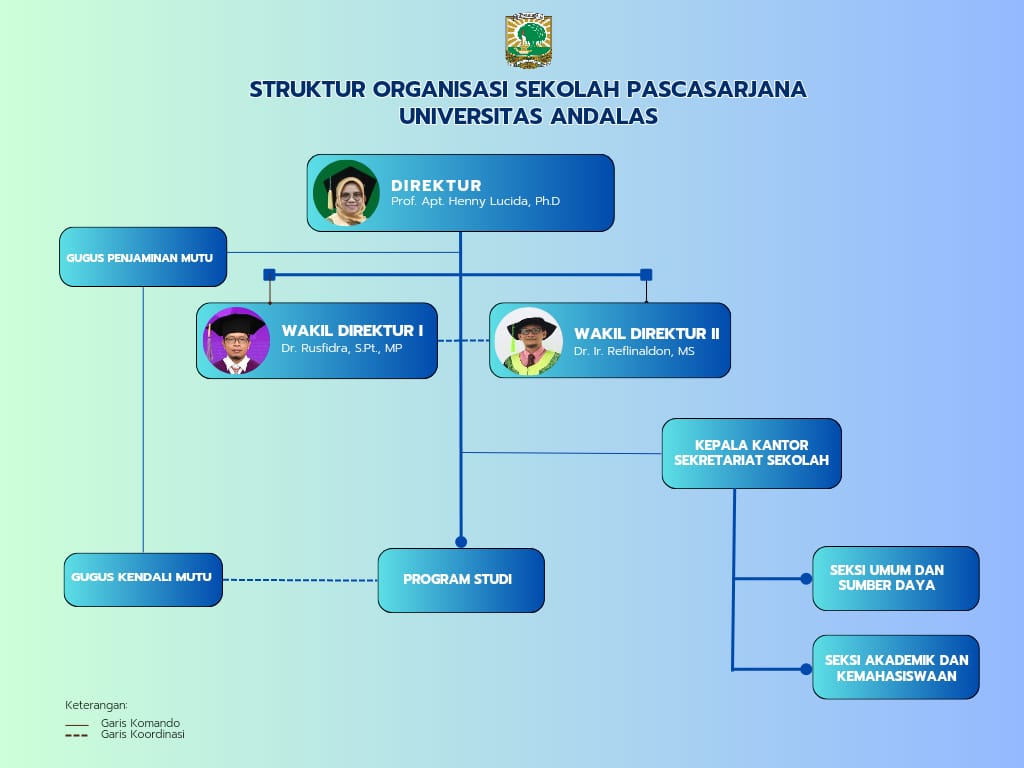 STRUKTUR ORGANISASI SEKOLAH PASCASARJANA
UNIVERSITAS ANDALAS

DIREKTUR
Prof. Apt. Henny Lucida, Ph.D

GUGUS PENJAMINAN MUTU

WAKIL DIREKTUR I
Dr. Rusfidra, S.Pt., MP

WAKIL DIREKTUR II
Dr. Ir. Reflinaldon, MS

KEPALA KANTOR SEKRETARIAT SEKOLAH

GUGUS KENDALI MUTU

PROGRAM STUDI

SEKSI UMUM DAN SUMBER DAYA

SEKSI AKADEMIK DAN KEMAHASISWAAN

Keterangan:
Garis Komando
Garis Koordinasi